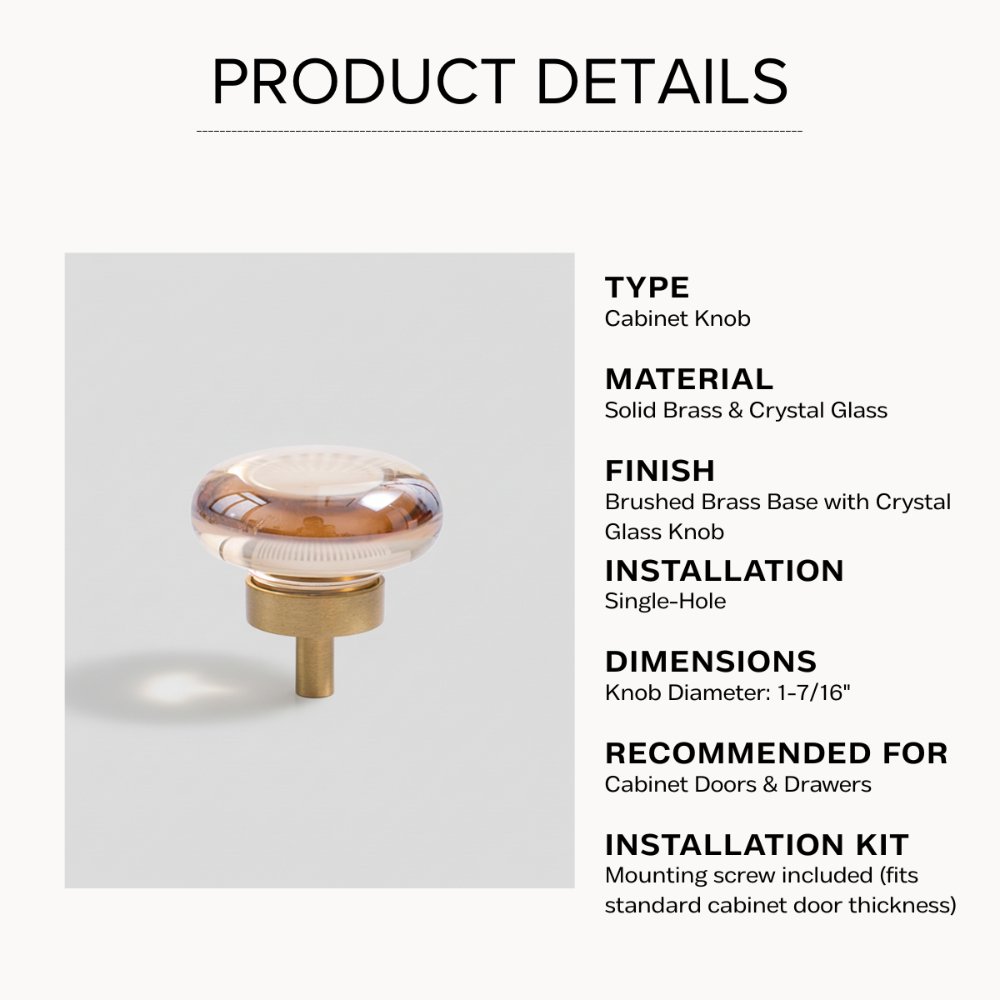 PRODUCT DETAILS

TYPE
Cabinet Knob

MATERIAL
Solid Brass & Crystal Glass

FINISH
Brushed Brass Base with Crystal Glass Knob

INSTALLATION
Single-Hole

DIMENSIONS
Knob Diameter: 1-7/16"

RECOMMENDED FOR
Cabinet Doors & Drawers

INSTALLATION KIT
Mounting screw included (fits standard cabinet door thickness)